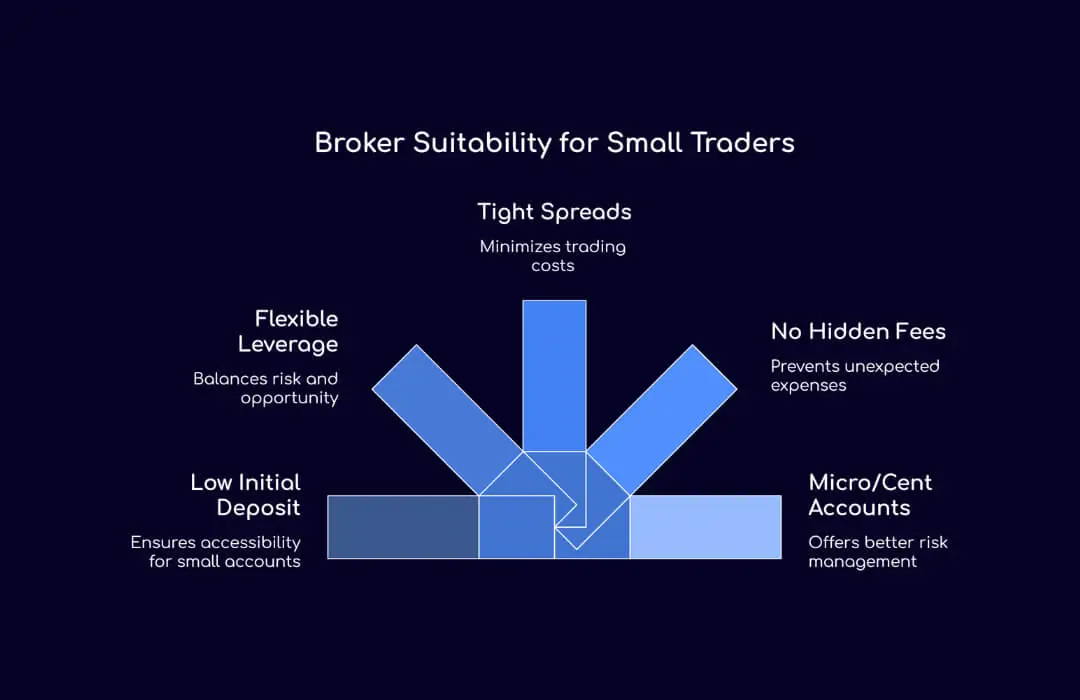 Broker Suitability for Small Traders

Tight Spreads

Minimizes trading costs

Flexible Leverage

Balances risk and opportunity

No Hidden Fees

Prevents unexpected expenses

Low Initial Deposit

Ensures accessibility for small accounts

Micro/Cent Accounts

Offers better risk management